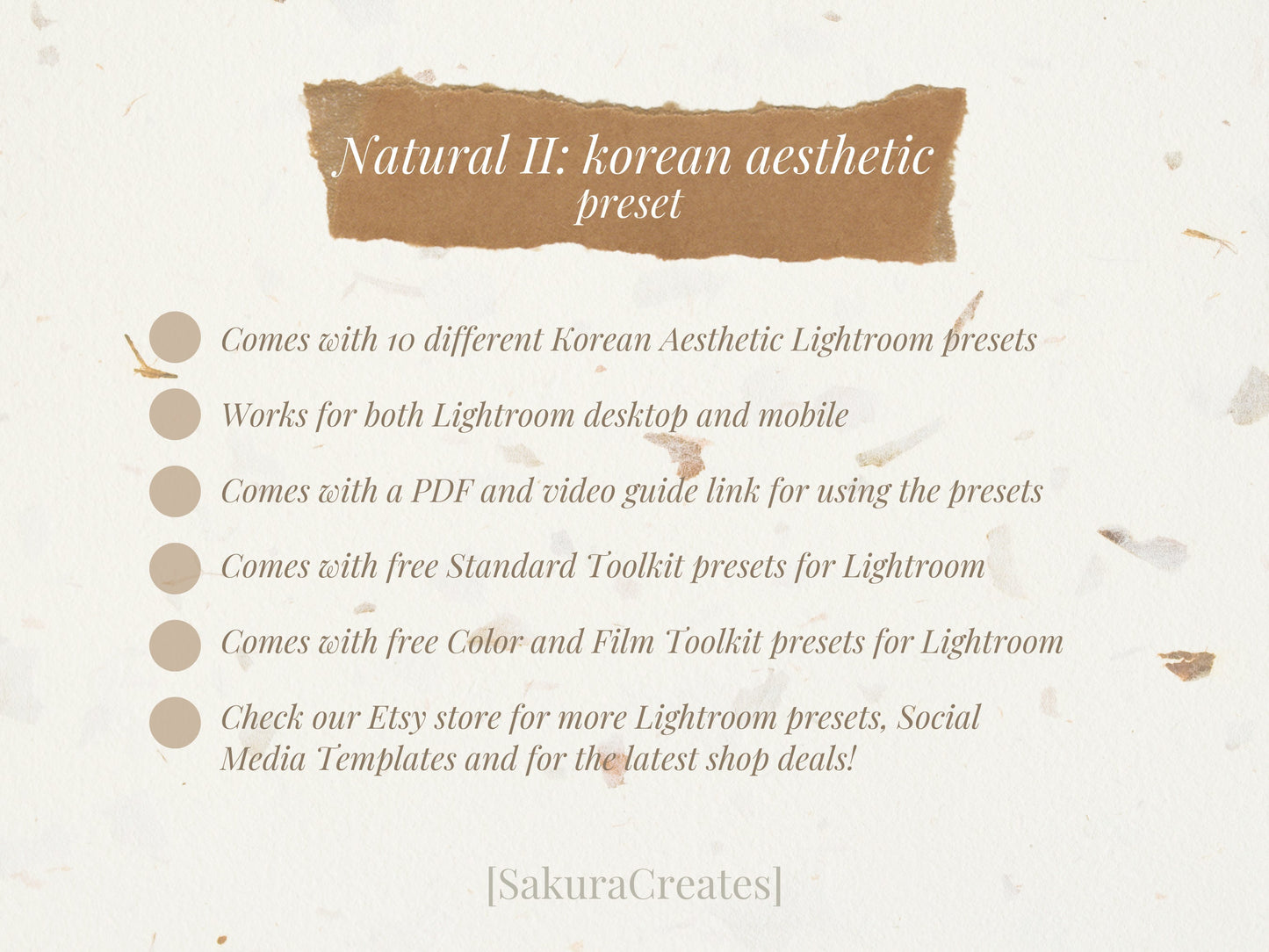 Natural II: korean aesthetic preset

Comes with 10 different Korean Aesthetic Lightroom presets

Works for both Lightroom desktop and mobile

Comes with a PDF and video guide link for using the presets

Comes with free Standard Toolkit presets for Lightroom

Comes with free Color and Film Toolkit presets for Lightroom

Check our Etsy store for more Lightroom presets, Social Media Templates and for the latest shop deals!

[SakuraCreates]